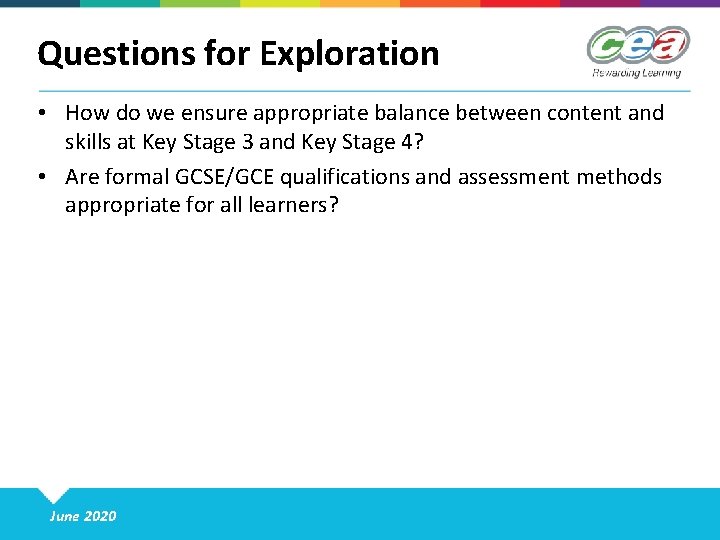 Questions for Exploration

cea
Rewarding Learning

• How do we ensure appropriate balance between content and skills at Key Stage 3 and Key Stage 4?

• Are formal GCSE/GCE qualifications and assessment methods appropriate for all learners?

June 2020